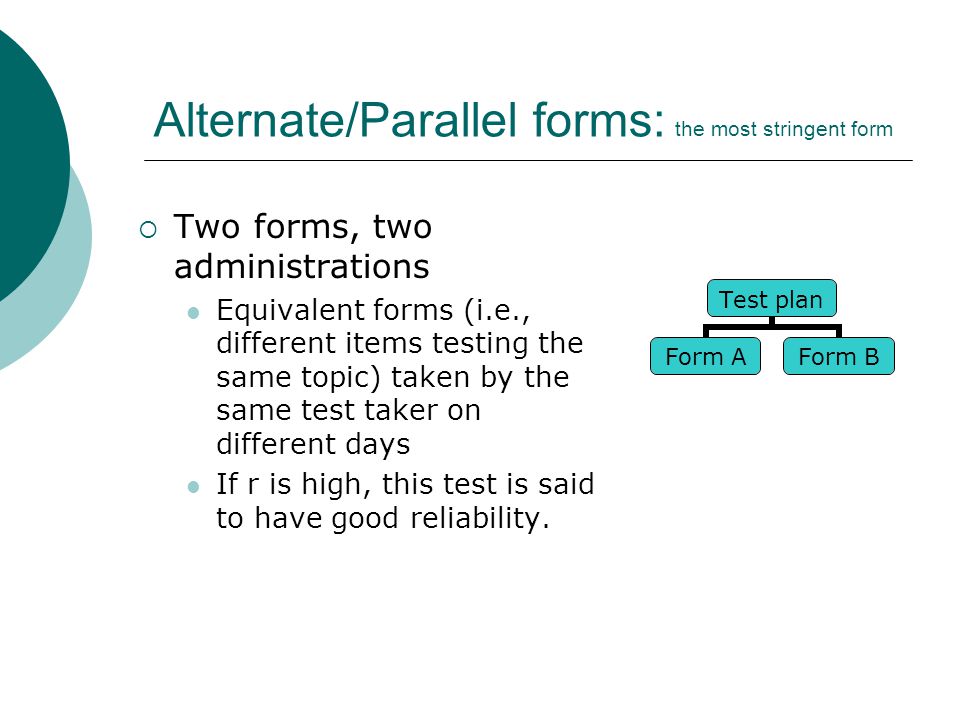 Alternate/Parallel forms: the most stringent form

Two forms, two administrations

Equivalent forms (i.e., different items testing the same topic) taken by the same test taker on different days

If r is high, this test is said to have good reliability.

Test plan

Form A

Form B